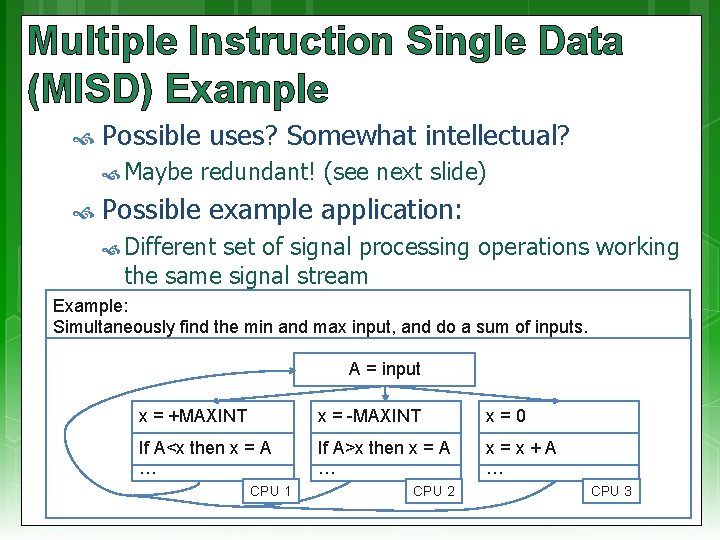 Multiple Instruction Single Data (MISD) Example

Possible uses? Somewhat intellectual?

Maybe redundant! (see next slide)

Possible example application:

Different set of signal processing operations working the same signal stream

Example:
Simultaneously find the min and max input, and do a sum of inputs.

A = input

x = +MAXINT

If A<x then x = A

…

CPU 1

x = -MAXINT

If A>x then x = A

…

CPU 2

x = 0

x = x + A

…

CPU 3